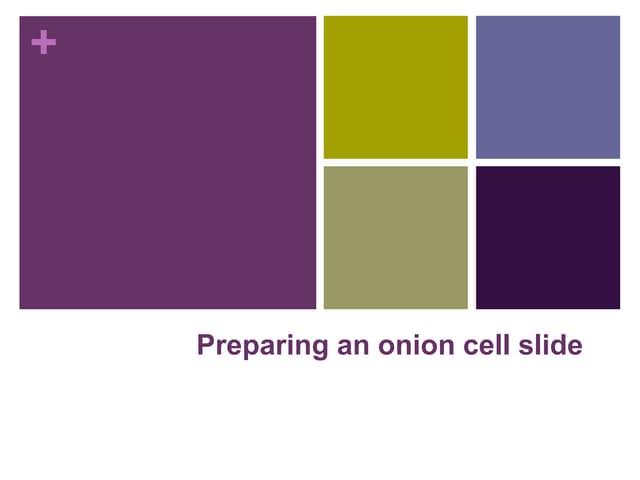 +

Preparing an onion cell slide